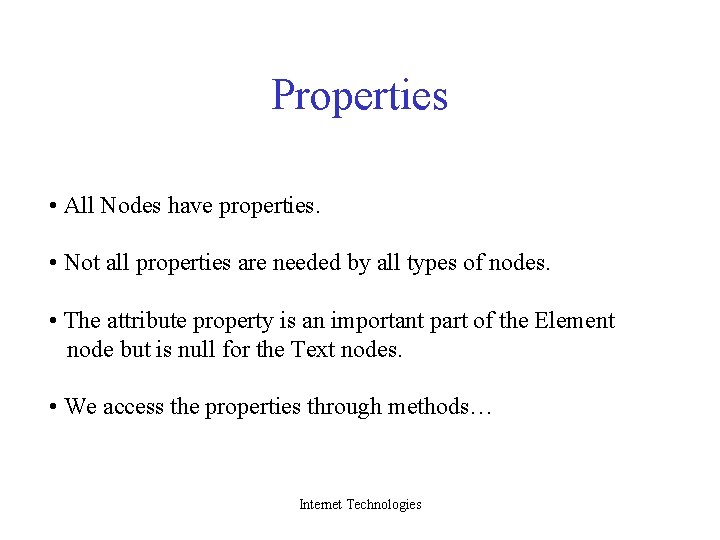 Properties

• All Nodes have properties.

• Not all properties are needed by all types of nodes.

• The attribute property is an important part of the Element node but is null for the Text nodes.

• We access the properties through methods…

Internet Technologies